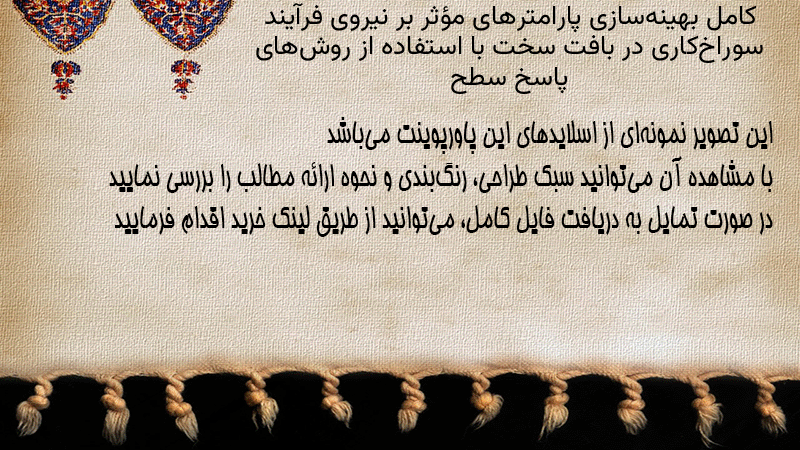 کامل بهینه‌سازی پارامترهای مؤثر بر نیروی فرآیند سوراخ‌کاری در بافت سخت با استفاده از روش‌های پاسخ سطح

این تصویر نمونه‌ای از اسلایدهای این پاورپوینت می‌باشد
با مشاهده آن می‌توانید سبک طراحی، رنگ‌بندی و نحوه ارائه مطالب را بررسی نمایید
در صورت تمایل به دریافت فایل کامل، می‌توانید از طریق لینک خرید اقدام فرمایید